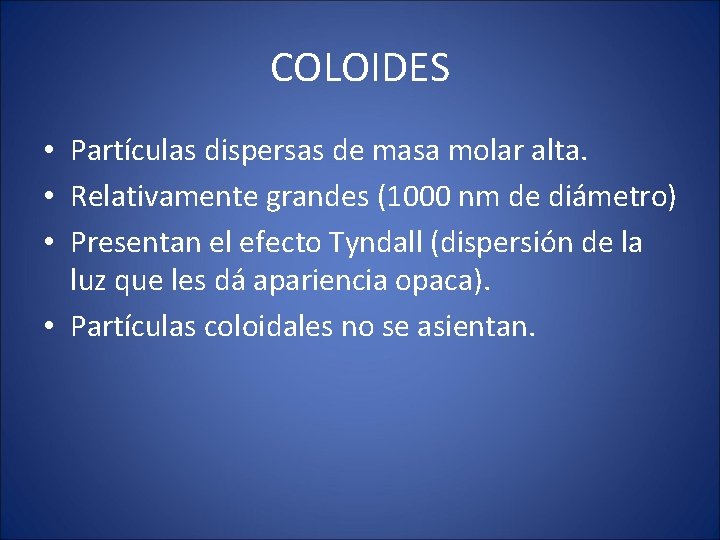 COLOIDES

• Partículas dispersas de masa molar alta.
• Relativamente grandes (1000 nm de diámetro)
• Presentan el efecto Tyndall (dispersión de la luz que les dá apariencia opaca).
• Partículas coloidales no se asientan.